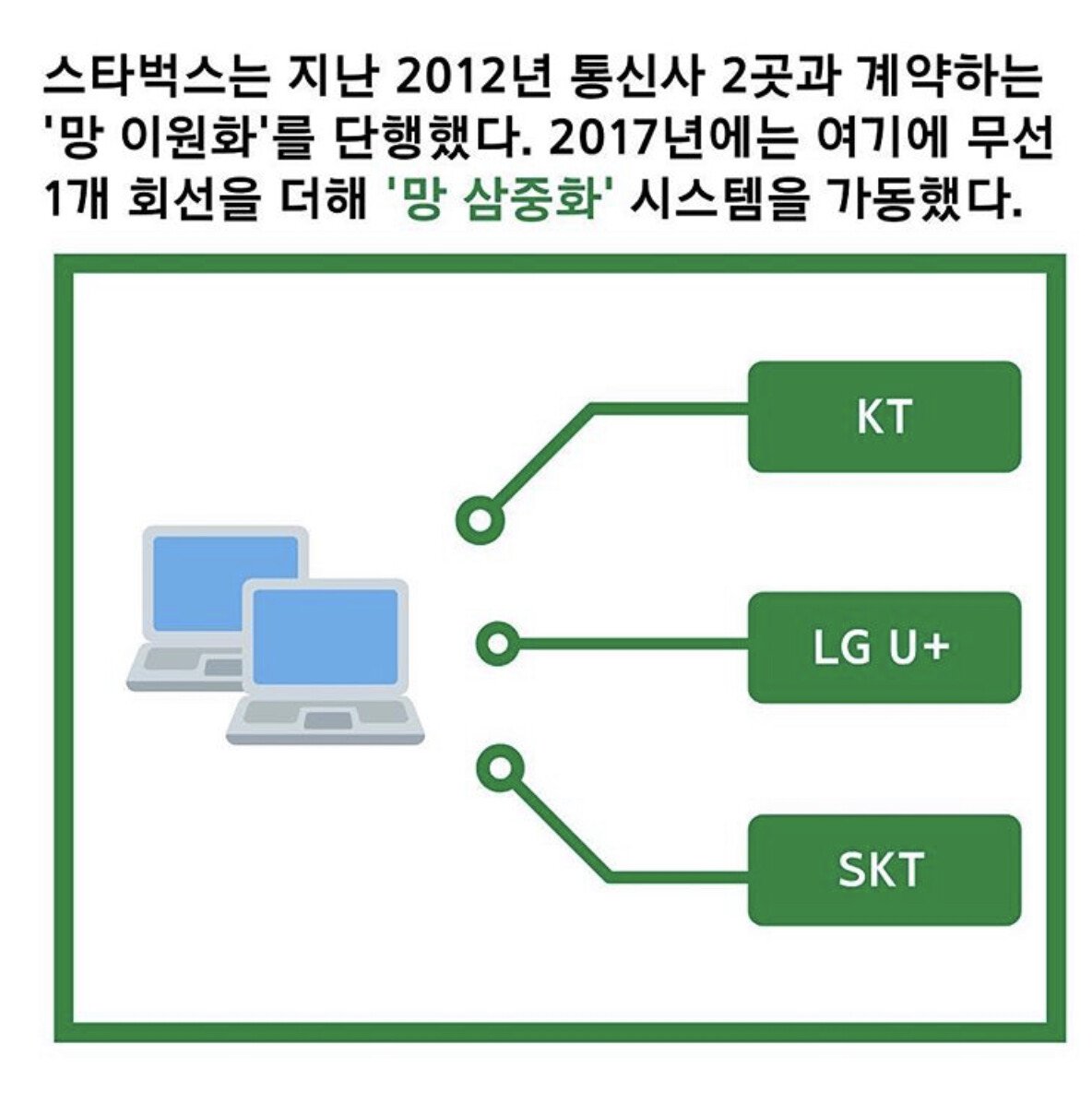 스타벅스는 지난 2012년 통신사 2곳과 계약하는 '망 이원화'를 단행했다. 2017년에는 여기에 무선 1개 회선을 더해 '망 삼중화' 시스템을 가동했다.

KT

LG U+

SKT